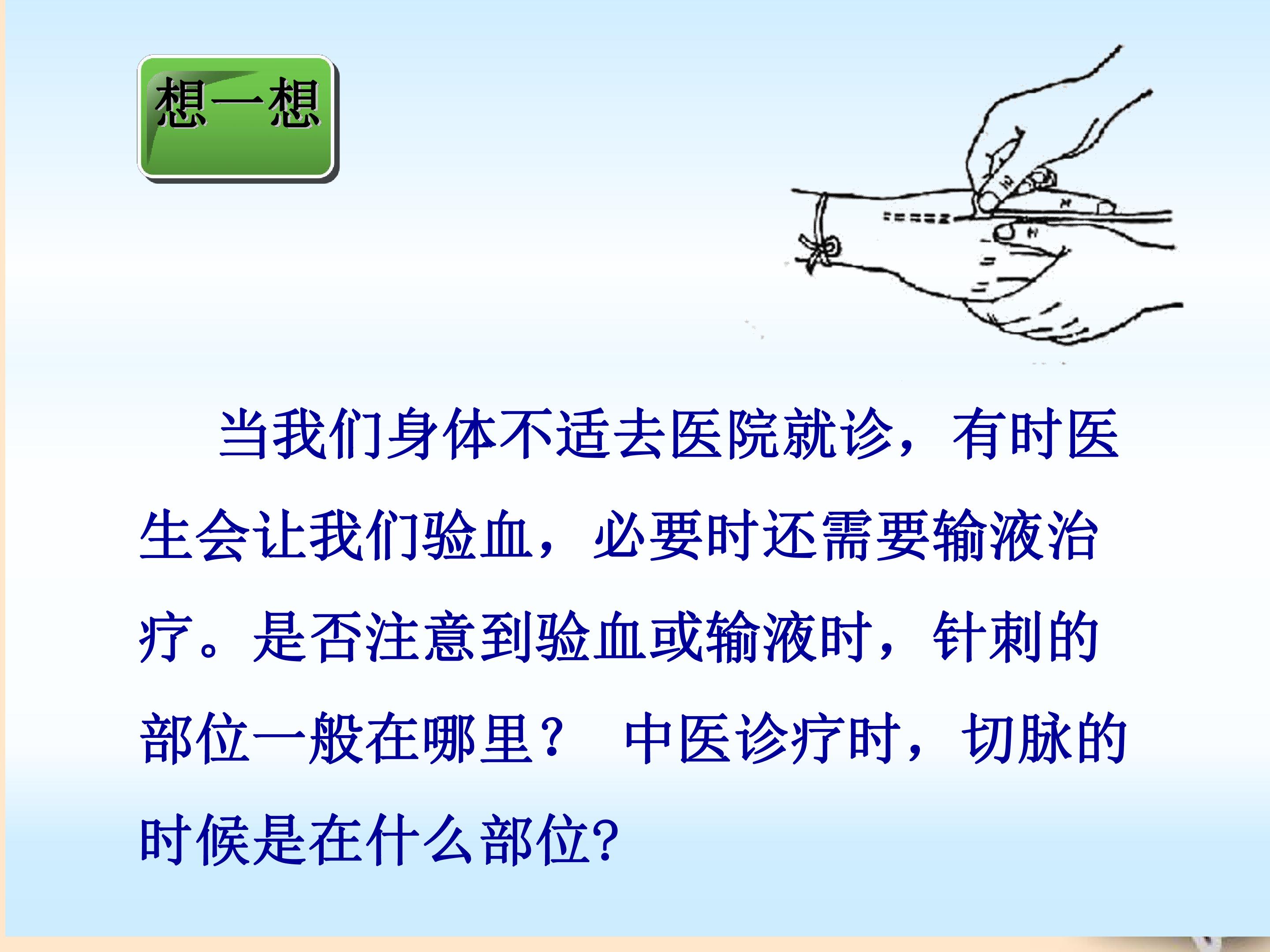 想一想

当我们身体不适去医院就诊，有时医生会让我们验血，必要时还需要输液治疗。是否注意到验血或输液时，针刺的部位一般在哪里？ 中医诊疗时，切脉的时候是在什么部位?